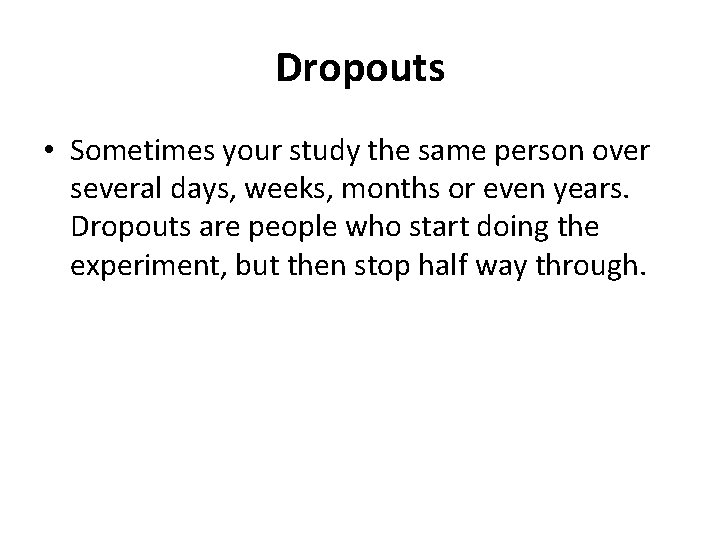 Dropouts

• Sometimes your study the same person over several days, weeks, months or even years. Dropouts are people who start doing the experiment, but then stop half way through.